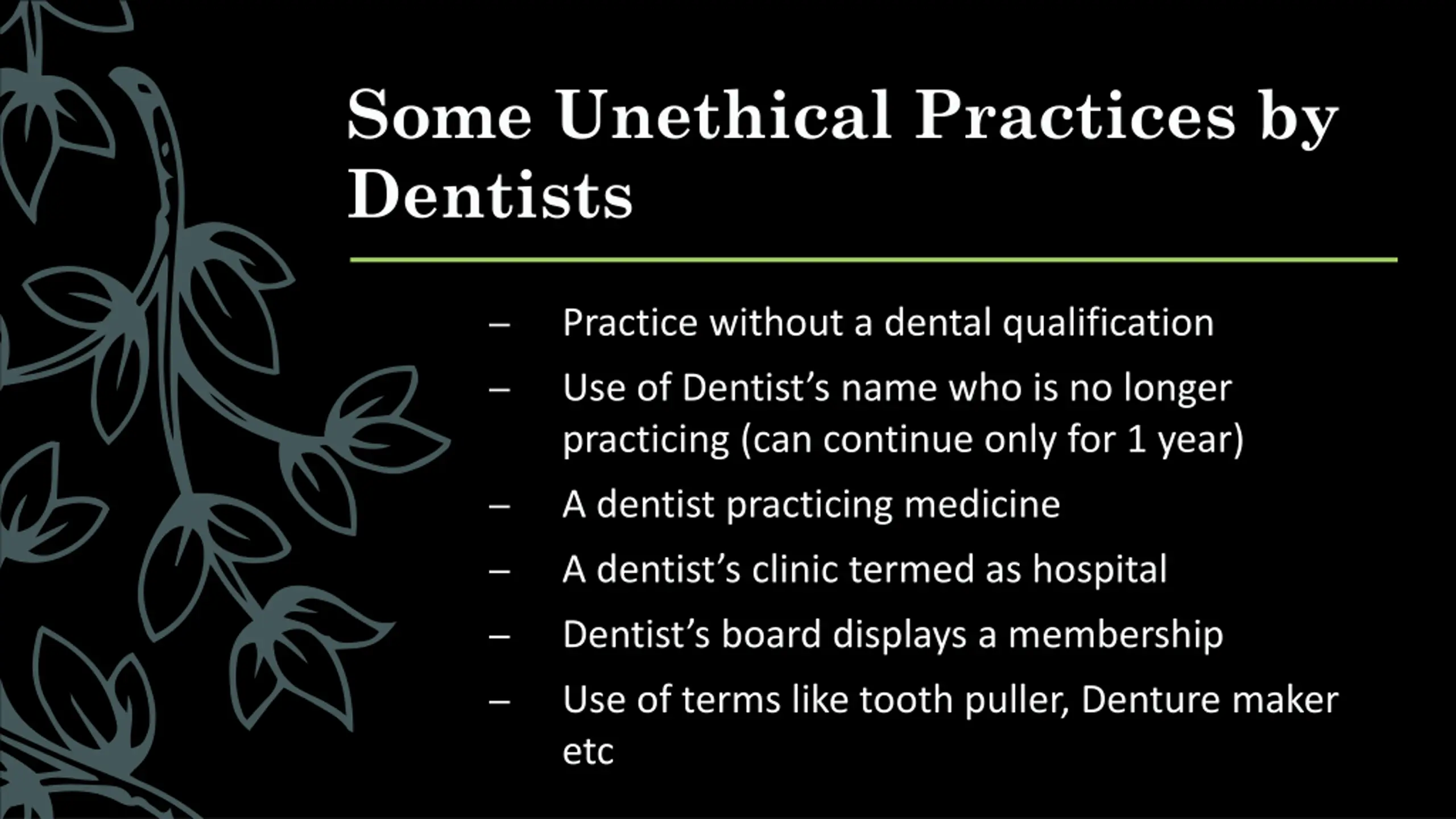 Some Unethical Practices by Dentists

– Practice without a dental qualification
– Use of Dentist’s name who is no longer practicing (can continue only for 1 year)
– A dentist practicing medicine
– A dentist’s clinic termed as hospital
– Dentist’s board displays a membership
– Use of terms like tooth puller, Denture maker etc